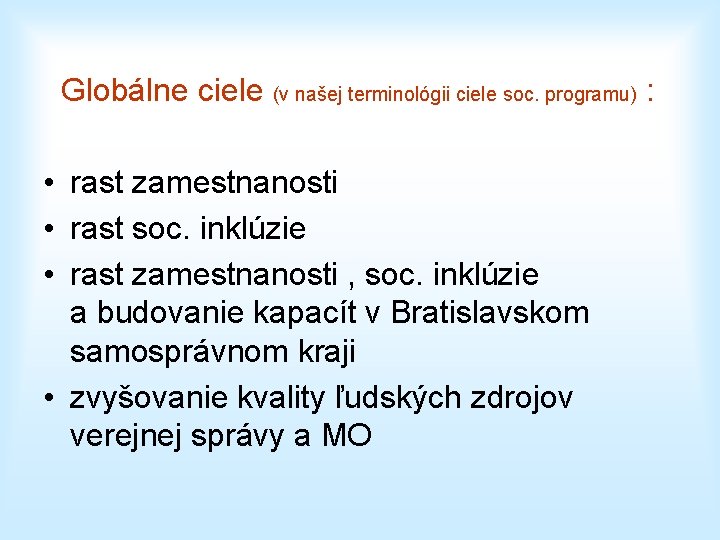 Globálne ciele (v našej terminológii ciele soc. programu) :

• rast zamestnanosti
• rast soc. inklúzie
• rast zamestnanosti , soc. inklúzie a budovanie kapacít v Bratislavskom samosprávnom kraji
• zvyšovanie kvality ľudských zdrojov verejnej správy a MO